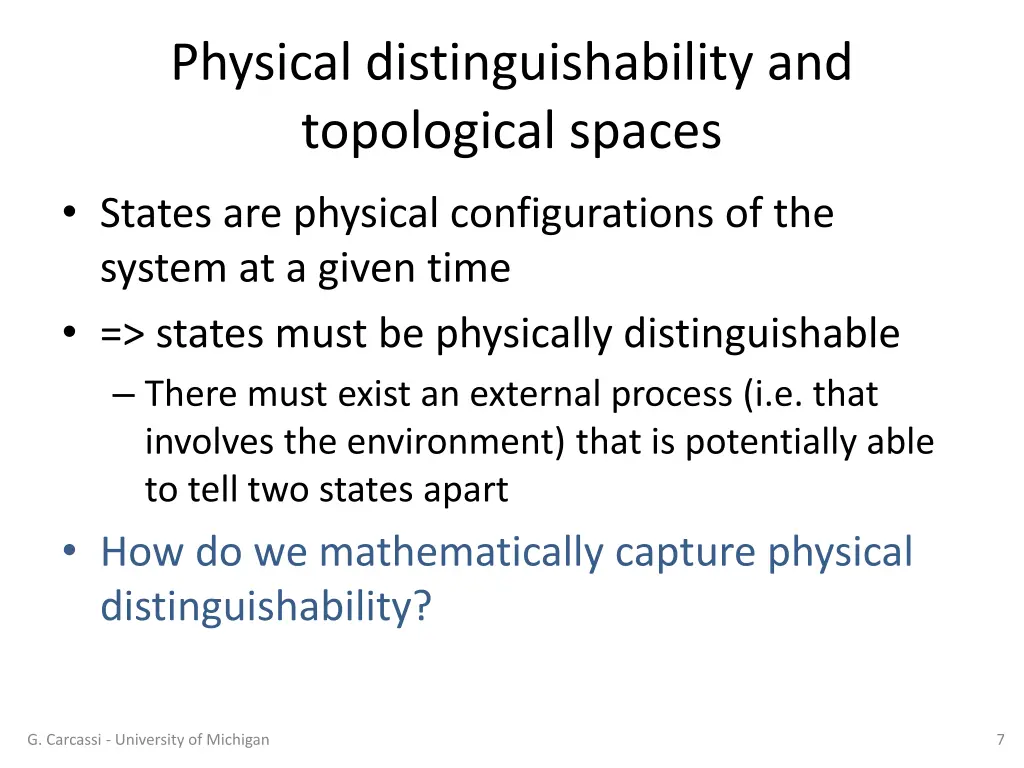 Physical distinguishability and topological spaces

• States are physical configurations of the system at a given time

• => states must be physically distinguishable

– There must exist an external process (i.e. that involves the environment) that is potentially able to tell two states apart

• How do we mathematically capture physical distinguishability?

G. Carcassi - University of Michigan

7